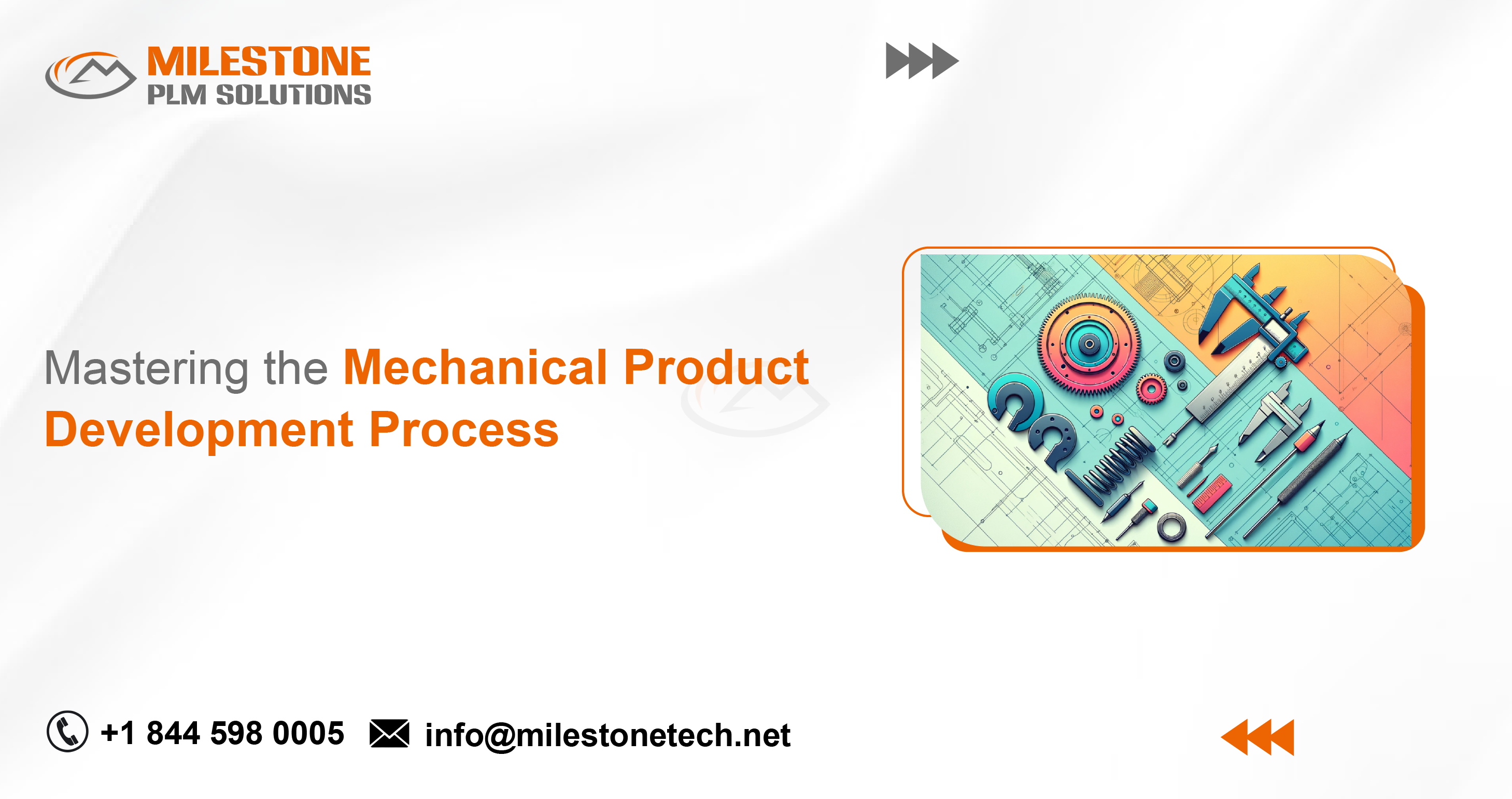 MILESTONE
PLM SOLUTIONS

Mastering the Mechanical Product Development Process

+1 844 598 0005 info@milestonetech.net